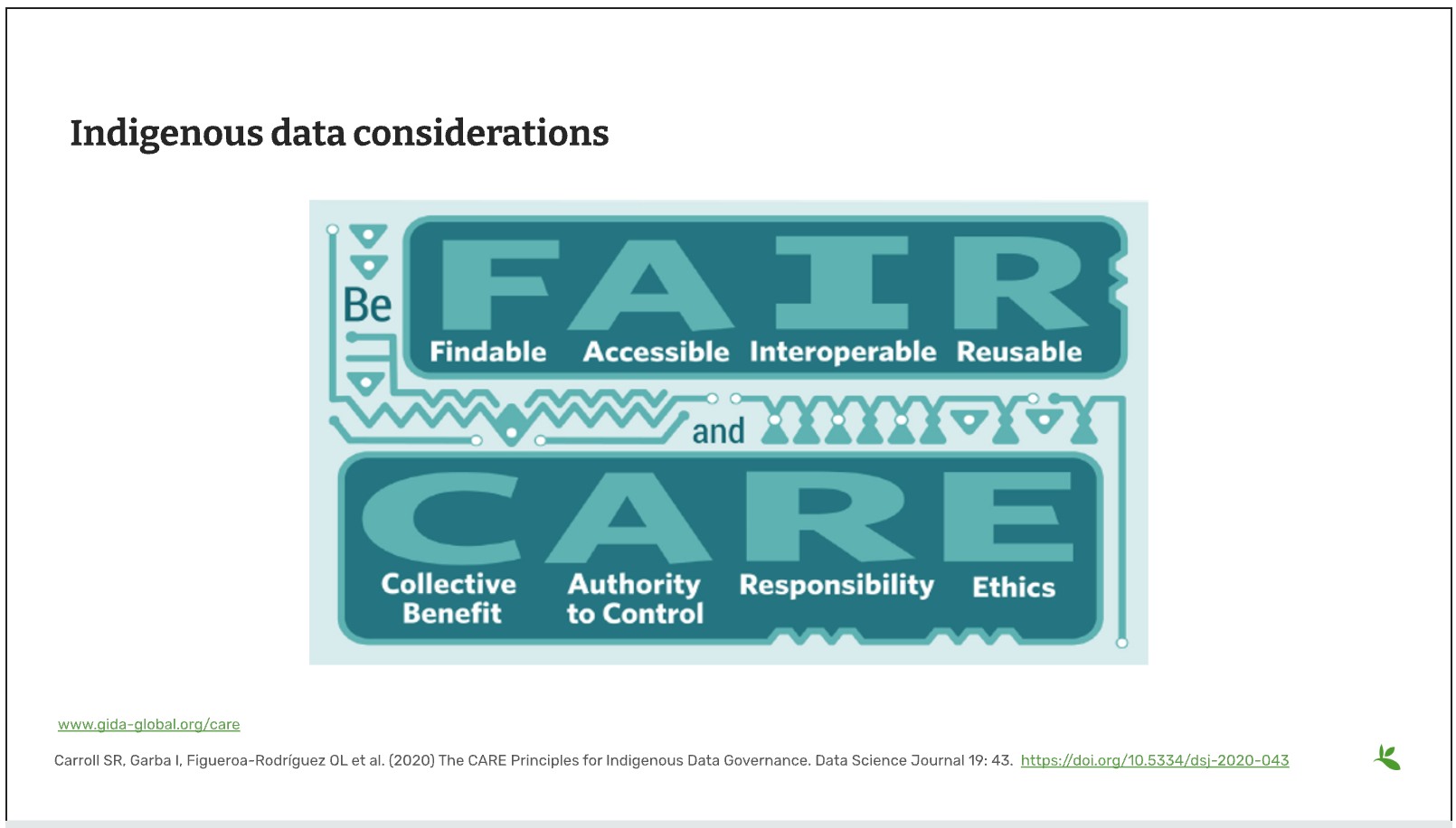 Indigenous data considerations

Be FAIR

Findable Accessible Interoperable Reusable

and

CARE

Collective Benefit Authority to Control Responsibility Ethics

www.gida-global.org/care

Carroll SR, Garba I, Figueroa-Rodríguez OL et al. (2020) The CARE Principles for Indigenous Data Governance. Data Science Journal 19: 43. https://doi.org/10.5334/dsj-2020-043